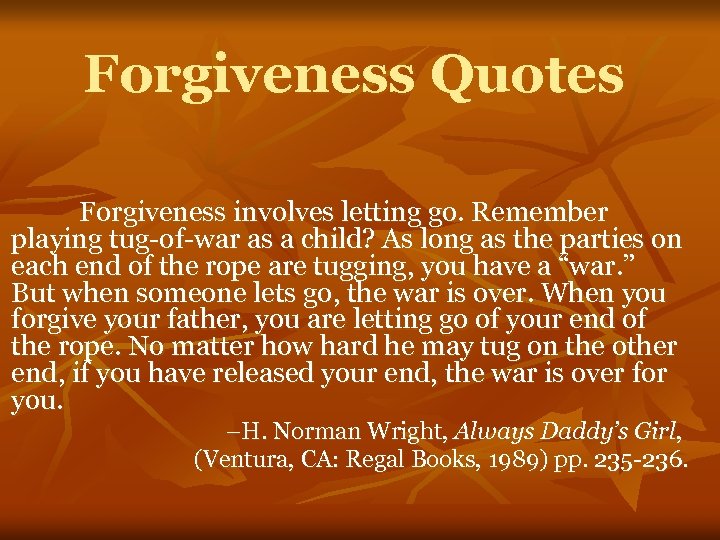 Forgiveness Quotes

Forgiveness involves letting go. Remember playing tug-of-war as a child? As long as the parties on each end of the rope are tugging, you have a “war.” But when someone lets go, the war is over. When you forgive your father, you are letting go of your end of the rope. No matter how hard he may tug on the other end, if you have released your end, the war is over for you.

–H. Norman Wright, Always Daddy’s Girl, (Ventura, CA: Regal Books, 1989) pp. 235-236.